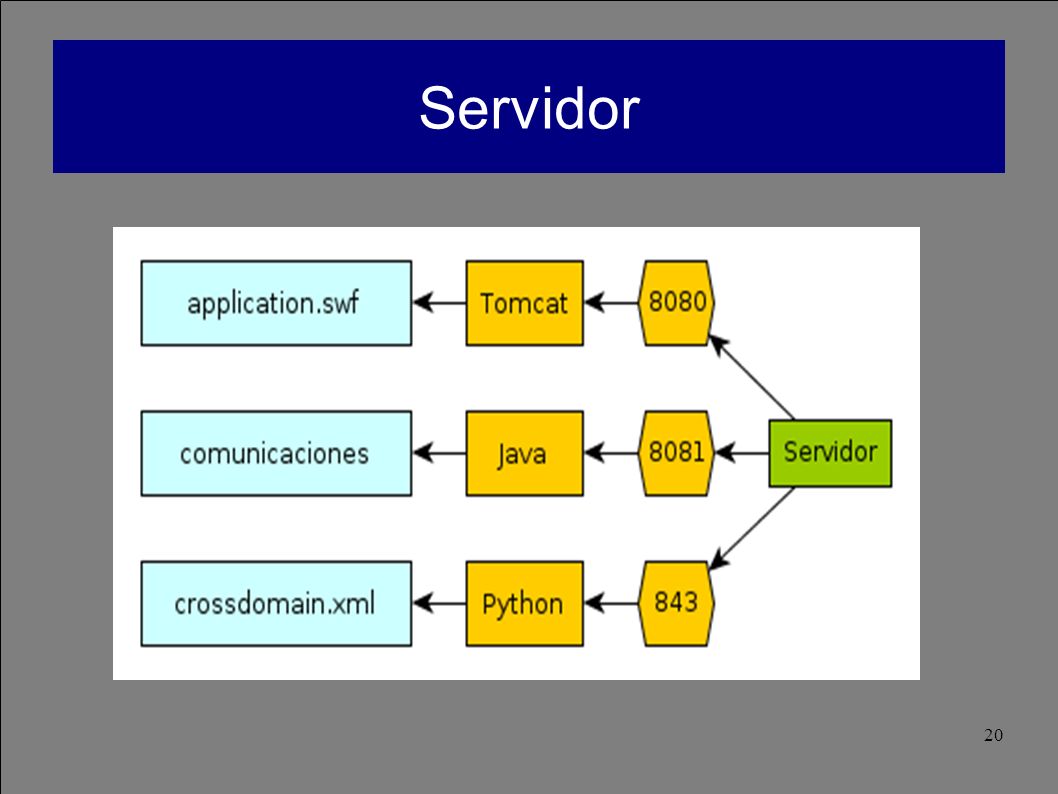 Servidor

application.swf

Tomcat

8080

comunicaciones

Java

8081

Servidor

crossdomain.xml

Python

843

20